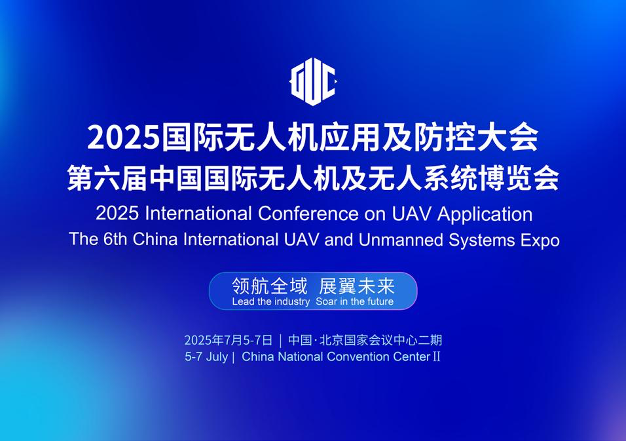 GUC

2025国际无人机应用及防控大会
第六届中国国际无人机及无人系统博览会
2025 International Conference on UAV Application
The 6th China International UAV and Unmanned Systems Expo

领航全域 展翼未来
Lead the industry Soar in the future

2025年7月5-7日 | 中国·北京国家会议中心二期
5-7 July | China National Convention Center II